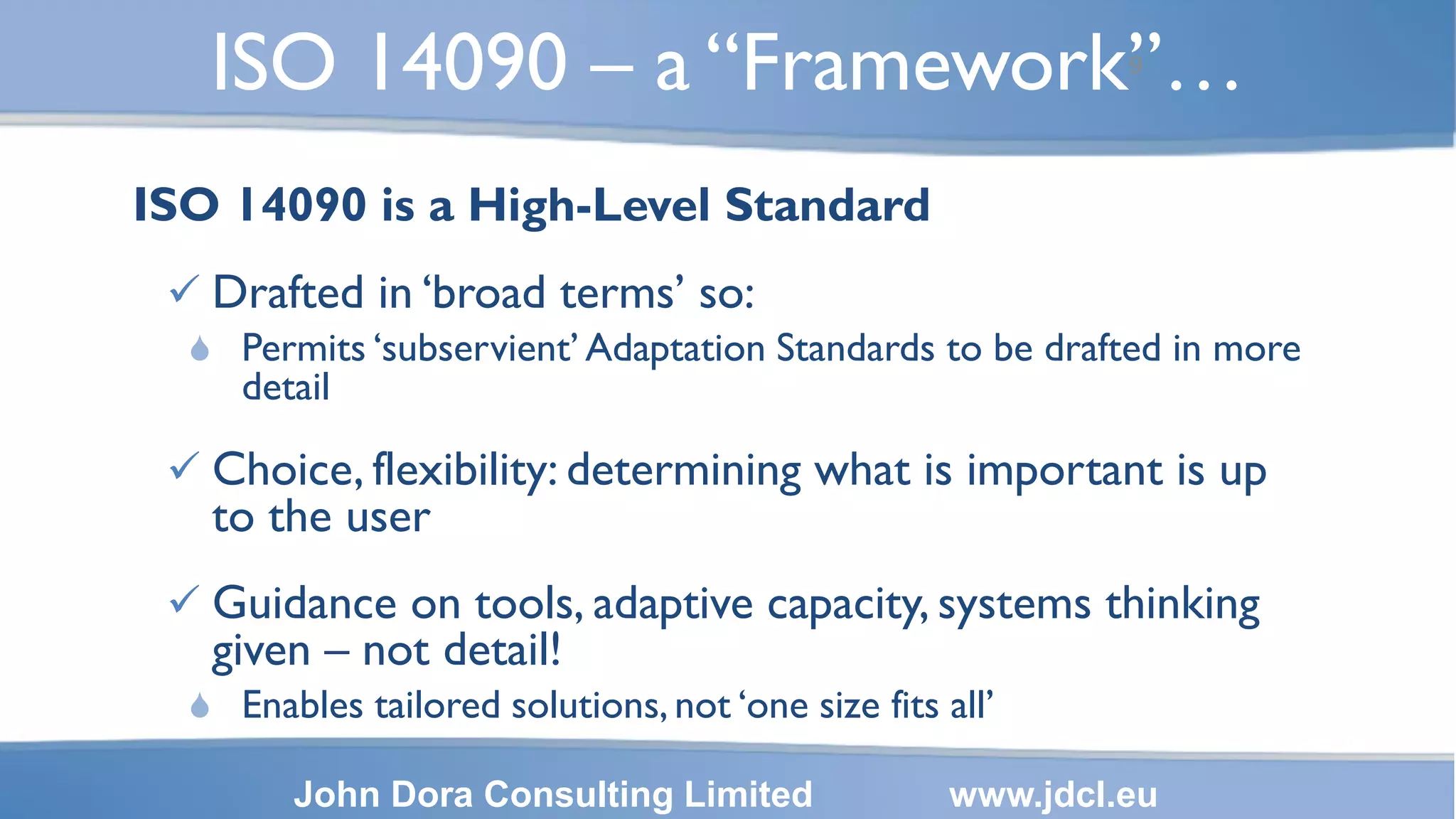 ISO 14090 – a “Framework”…

ISO 14090 is a High-Level Standard

✓ Drafted in ‘broad terms’ so:

Permits ‘subservient’ Adaptation Standards to be drafted in more detail

✓ Choice, flexibility: determining what is important is up to the user

✓ Guidance on tools, adaptive capacity, systems thinking given – not detail!

Enables tailored solutions, not ‘one size fits all’

John Dora Consulting Limited www.jdcl.eu